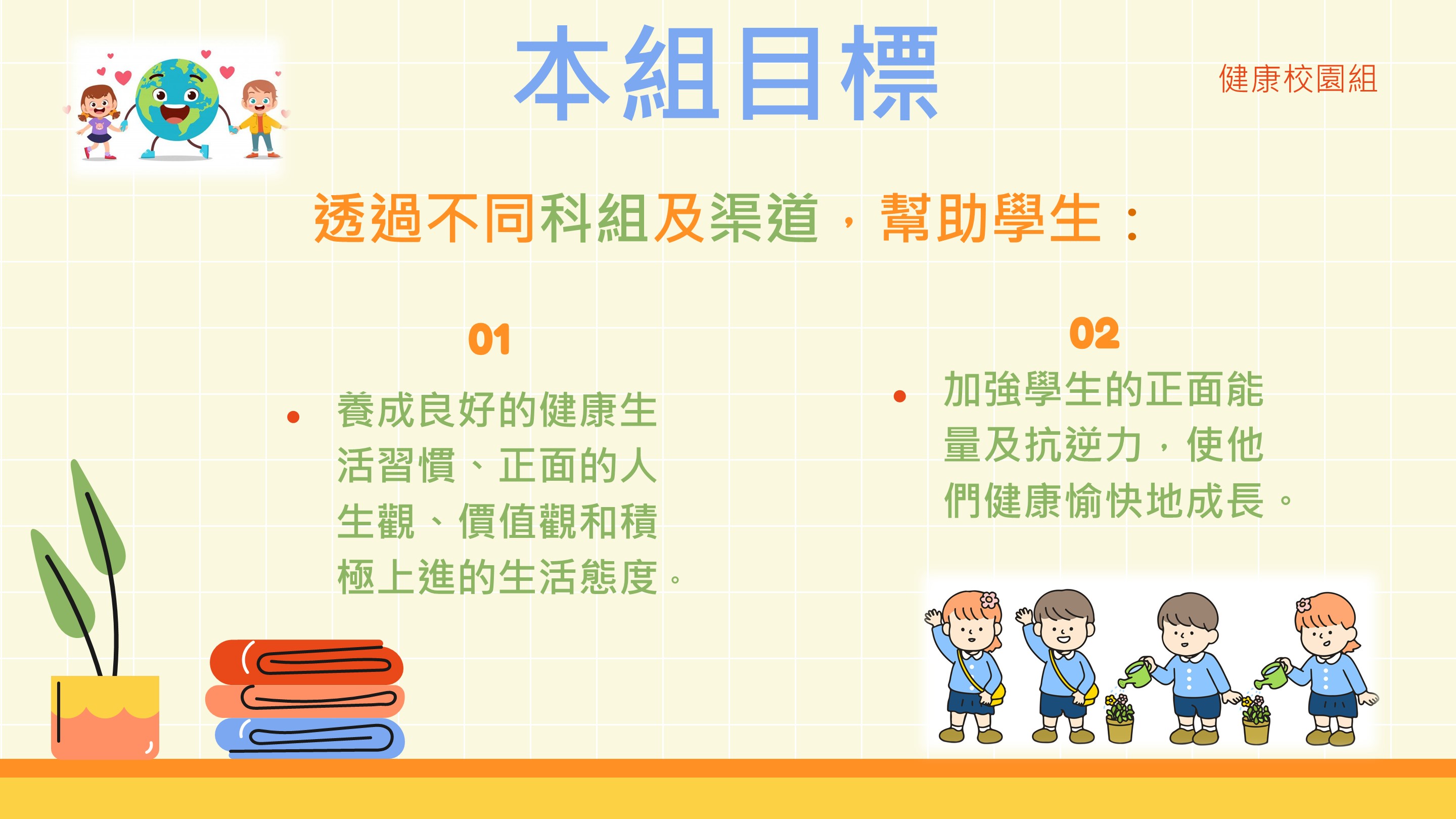 本組目標

健康校園組

透過不同科組及渠道，幫助學生：

01

• 養成良好的健康生活習慣、正面的人生觀、價值觀和積極上進的生活態度。

02

• 加強學生的正面能量及抗逆力，使他們健康愉快地成長。